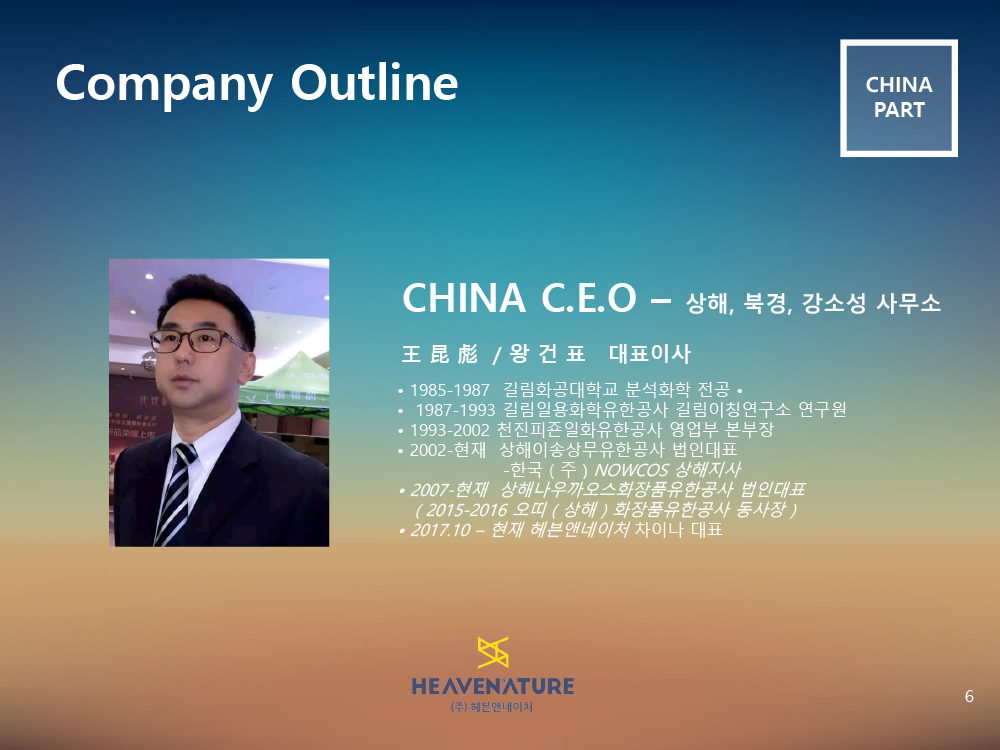 Company Outline

CHINA PART

CHINA C.E.O – 상해, 북경, 강소성 사무소

王昆彪 / 왕건표 대표이사

• 1985-1987 길림화공대학교 분석화학 전공 •
• 1987-1993 길림일용화학유한공사 길림이칭연구소 연구원
• 1993-2002 천진피죤일화유한공사 영업부 본부장
• 2002-현재 상해이송상무유한공사 법인대표
-한국 ( 주 ) NOWCOS 상해지사
• 2007-현재 상해나우까오스화장품유한공사 법인대표
( 2015-2016 오띠 ( 상해 ) 화장품유한공사 동사장 )
• 2017.10 – 현재 헤븐앤네이처 차이나 대표

HEAVENATURE
(주) 헤븐앤네이처

6